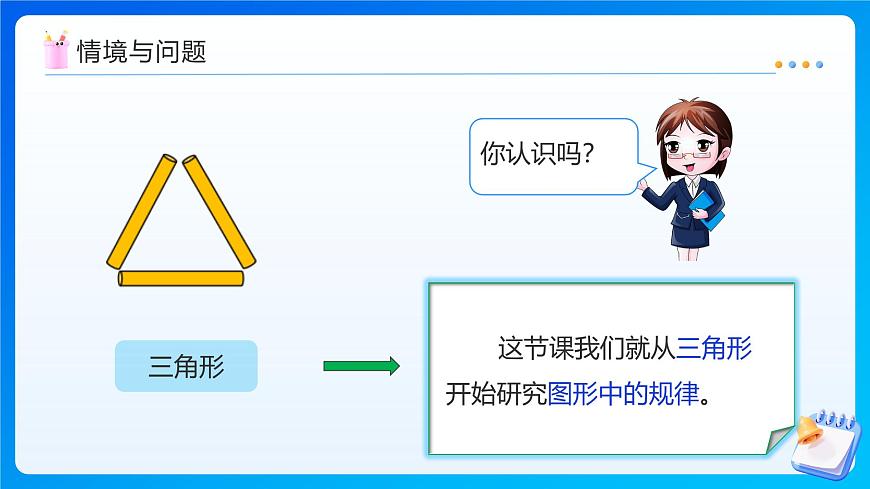 情境与问题

你认识吗?

三角形

这节课我们就从三角形开始研究图形中的规律。